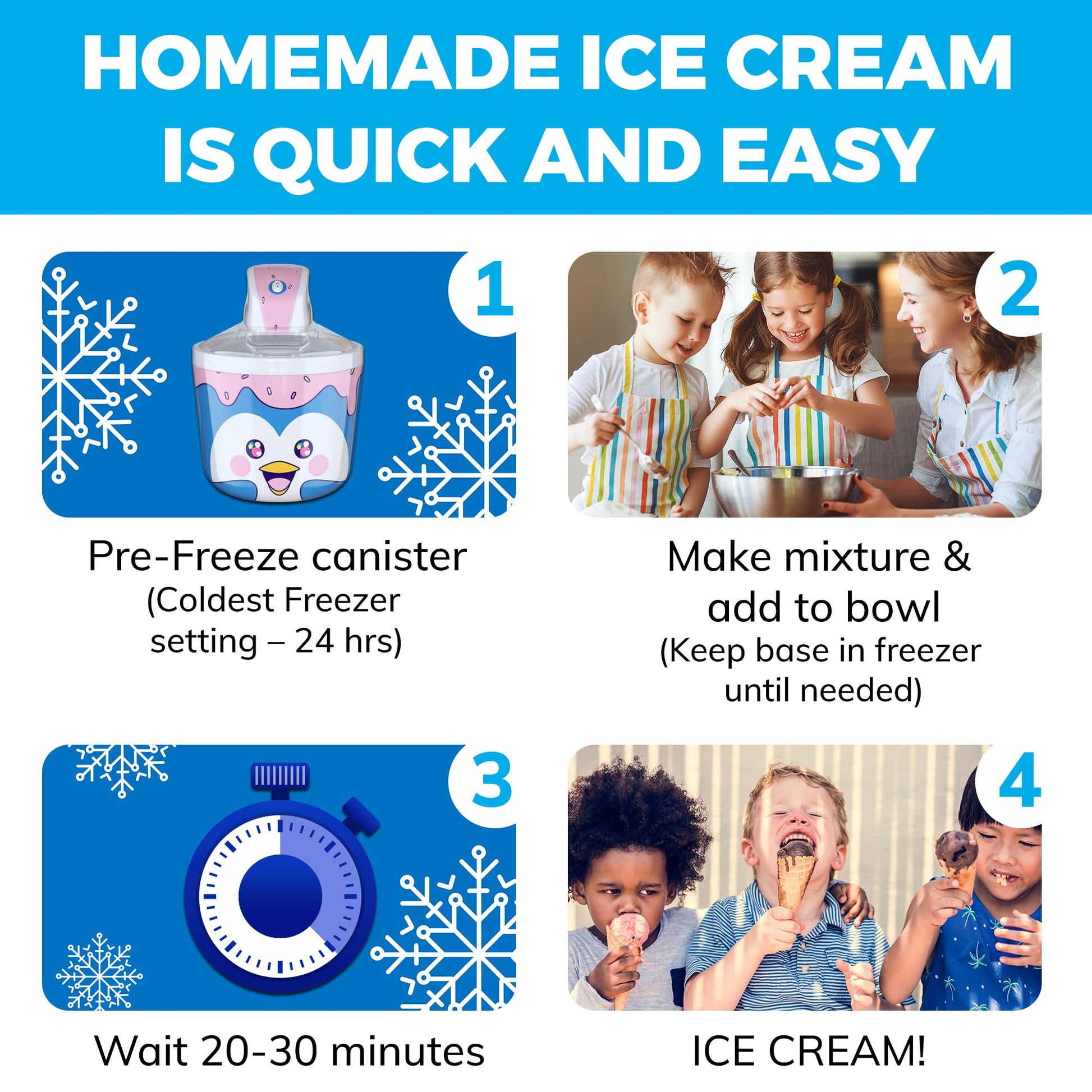 HOMEMADE ICE CREAM IS QUICK AND EASY

1

Pre-Freeze canister
(Coldest Freezer setting – 24 hrs)

2

Make mixture & add to bowl
(Keep base in freezer until needed)

3

Wait 20-30 minutes

4

ICE CREAM!